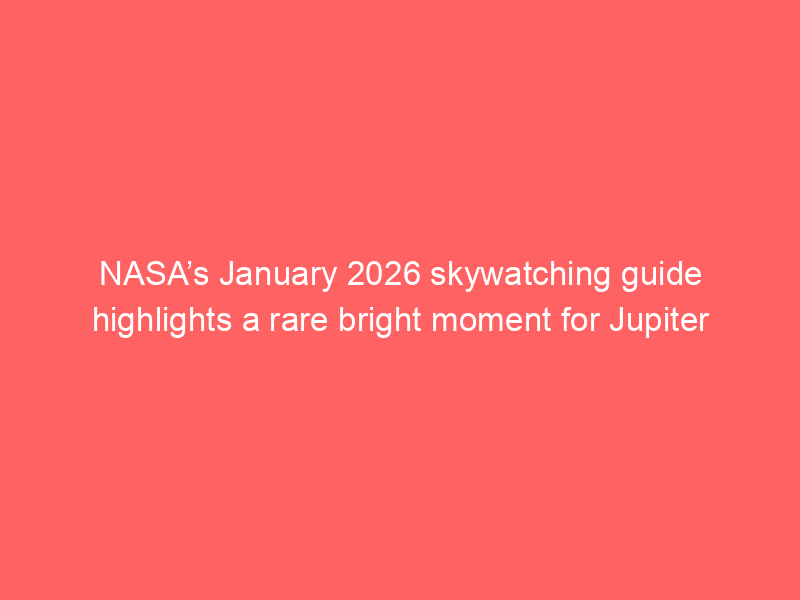 NASA’s January 2026 skywatching guide highlights a rare bright moment for Jupiter